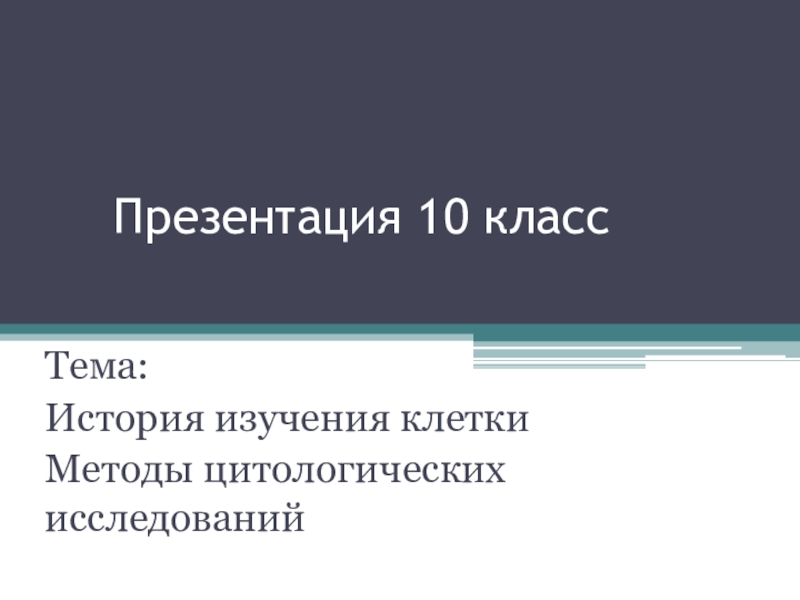 Презентация 10 класс

Тема:
История изучения клетки
Методы цитологических исследований